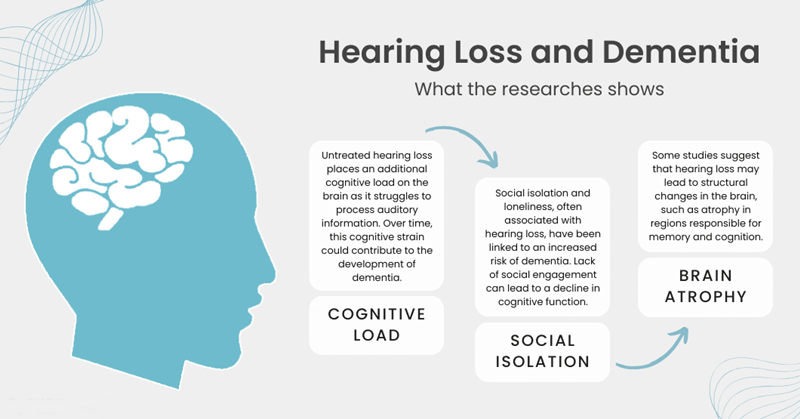 Hearing Loss and Dementia

What the researches shows

Untreated hearing loss places an additional cognitive load on the brain as it struggles to process auditory information. Over time, this cognitive strain could contribute to the development of dementia.

COGNITIVE LOAD

Social isolation and loneliness, often associated with hearing loss, have been linked to an increased risk of dementia. Lack of social engagement can lead to a decline in cognitive function.

SOCIAL ISOLATION

Some studies suggest that hearing loss may lead to structural changes in the brain, such as atrophy in regions responsible for memory and cognition.

BRAIN ATROPHY